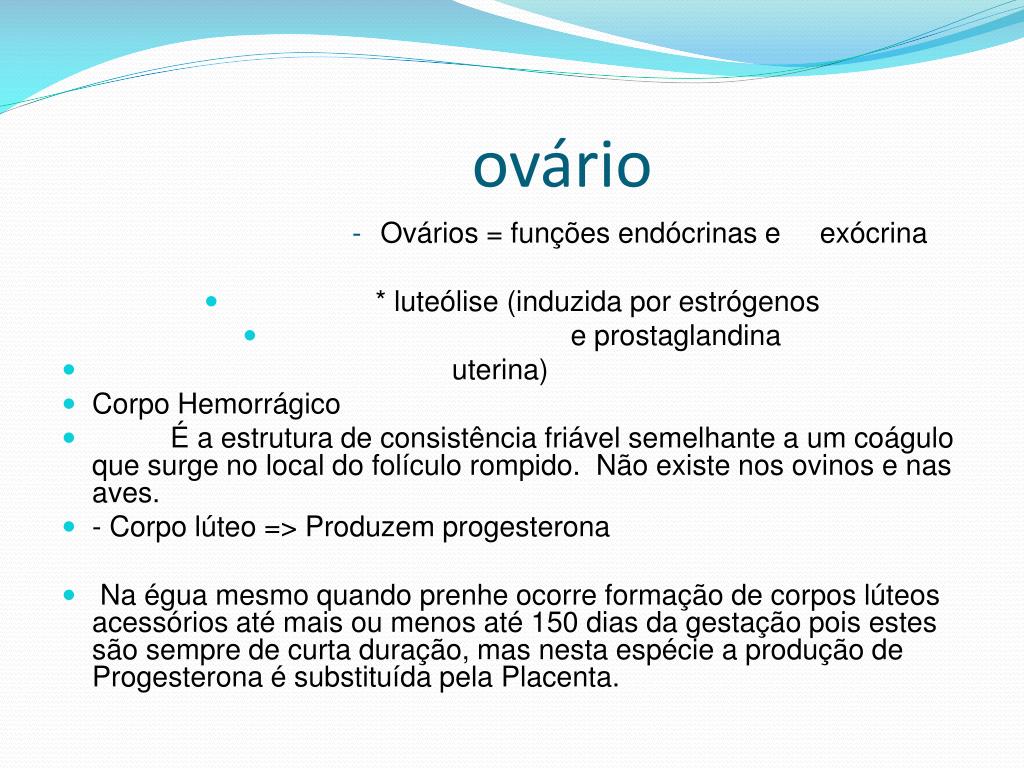 ovário

- Ovários = funções endócrinas e exócrina

* luteólise (induzida por estrógenos

e prostaglandina

uterina)

Corpo Hemorrágico

É a estrutura de consistência friável semelhante a um coágulo que surge no local do folículo rompido. Não existe nos ovinos e nas aves.

- Corpo lúteo => Produzem progesterona

Na égua mesmo quando prenhe ocorre formação de corpos lúteos acessórios até mais ou menos até 150 dias da gestação pois estes são sempre de curta duração, mas nesta espécie a produção de Progesterona é substituída pela Placenta.